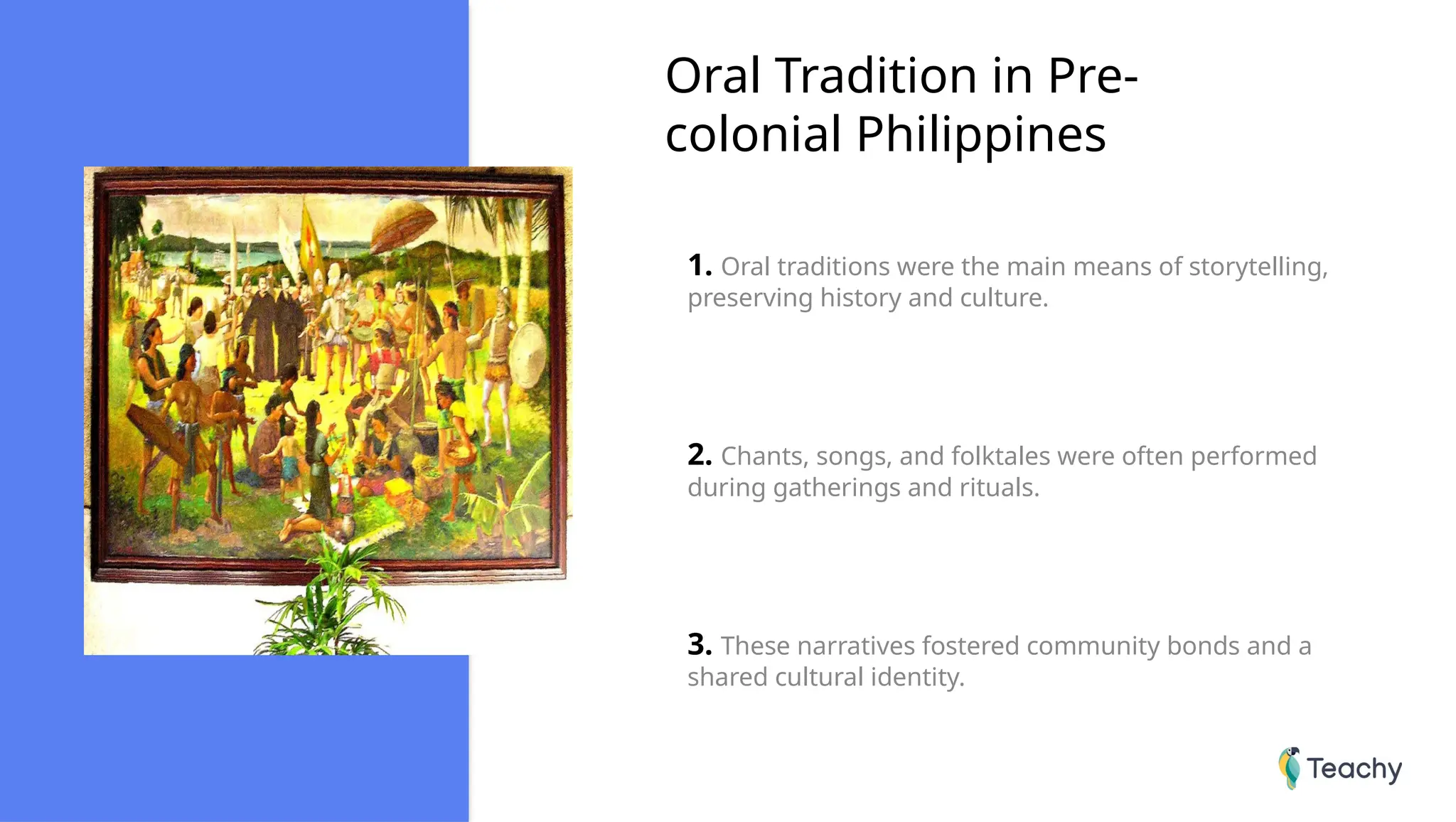 Oral Tradition in Pre-colonial Philippines

1. Oral traditions were the main means of storytelling, preserving history and culture.

2. Chants, songs, and folktales were often performed during gatherings and rituals.

3. These narratives fostered community bonds and a shared cultural identity.

Teachy